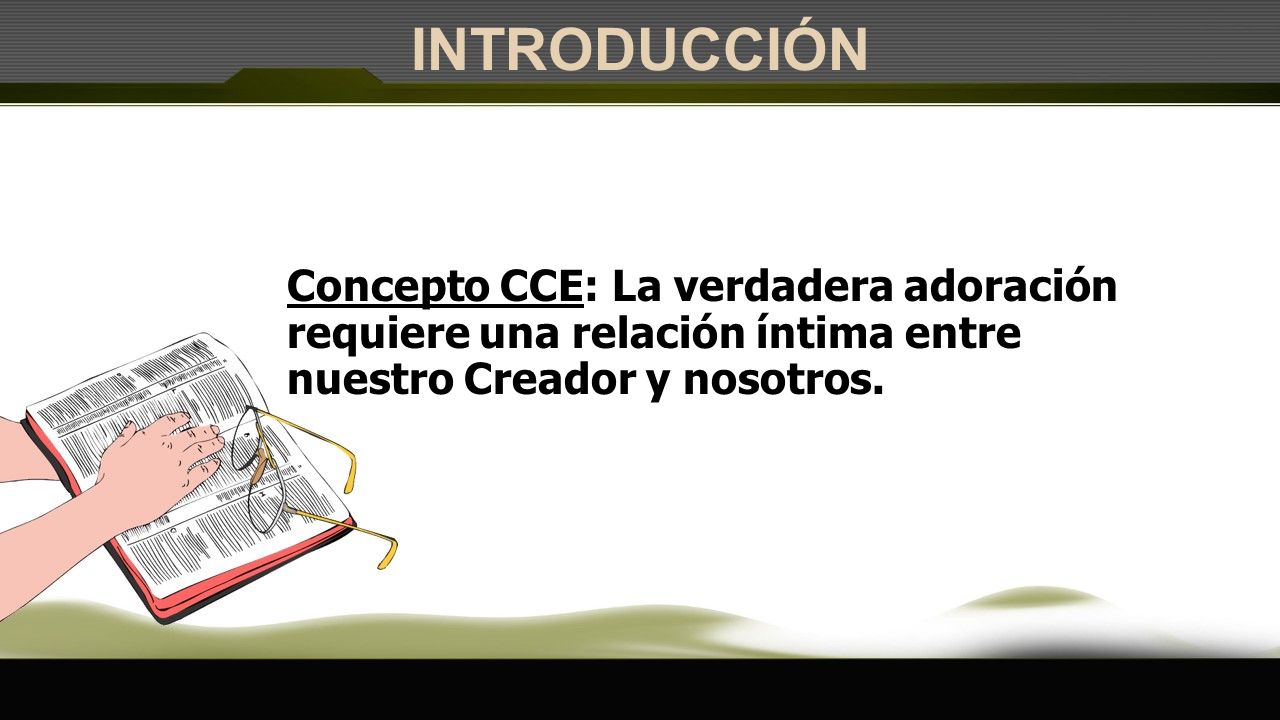 INTRODUCCIÓN

Concepto CCE: La verdadera adoración requiere una relación íntima entre nuestro Creador y nosotros.